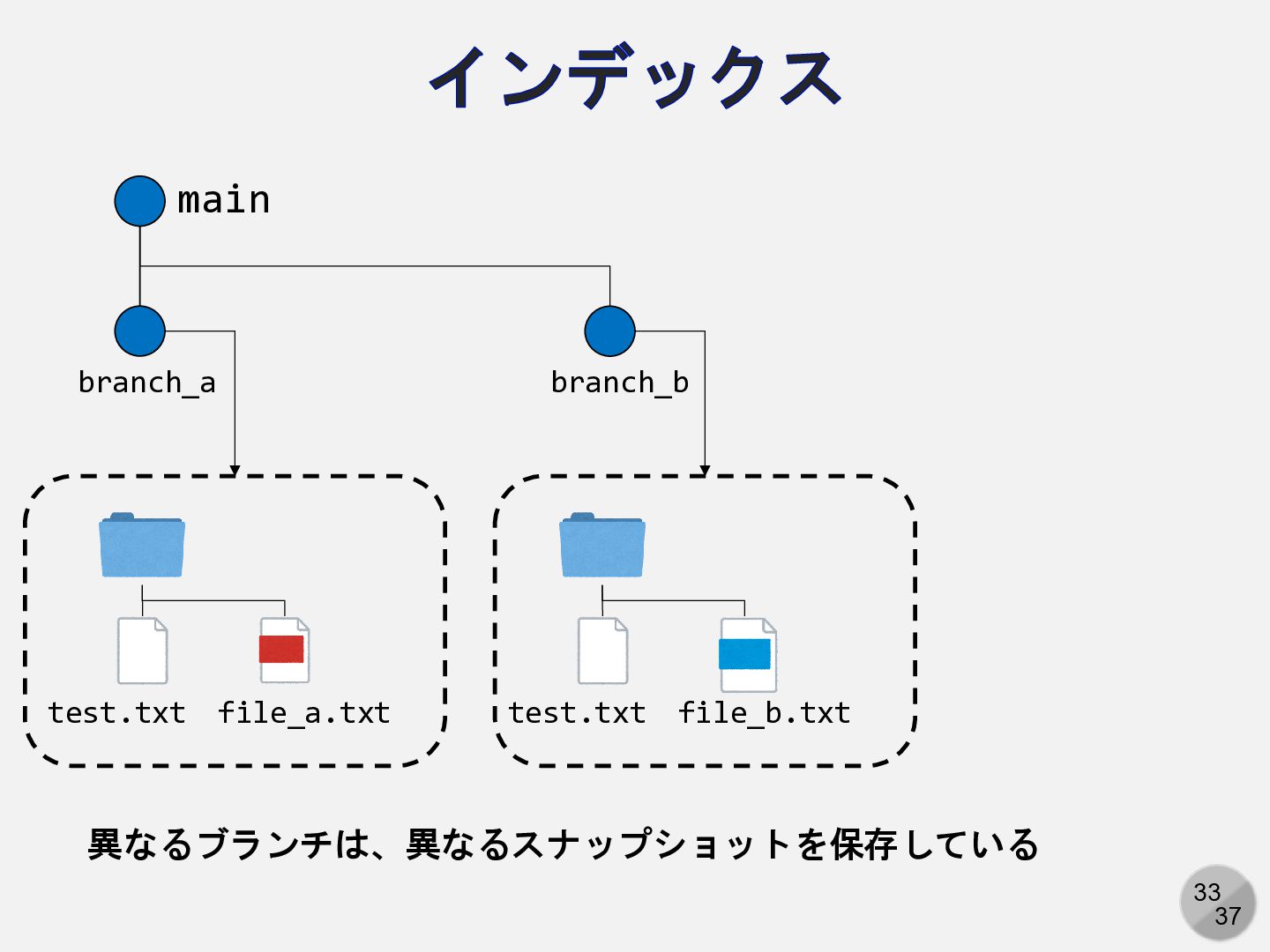 インデックス

main

branch_a

branch_b

test.txt file_a.txt

test.txt file_b.txt

異なるブランチは、異なるスナップショットを保存している

33
37